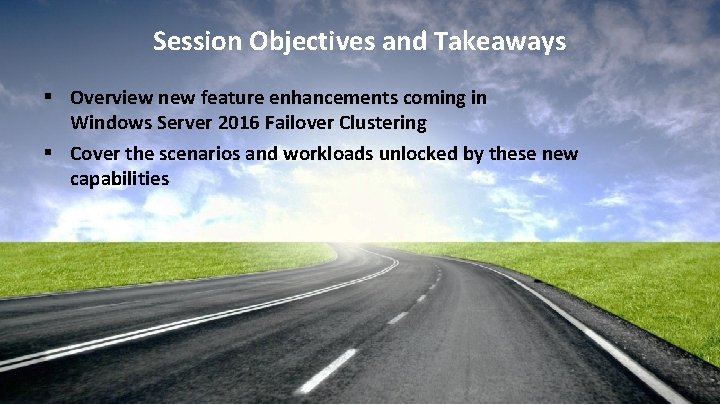 Session Objectives and Takeaways

▪ Overview new feature enhancements coming in Windows Server 2016 Failover Clustering

▪ Cover the scenarios and workloads unlocked by these new capabilities